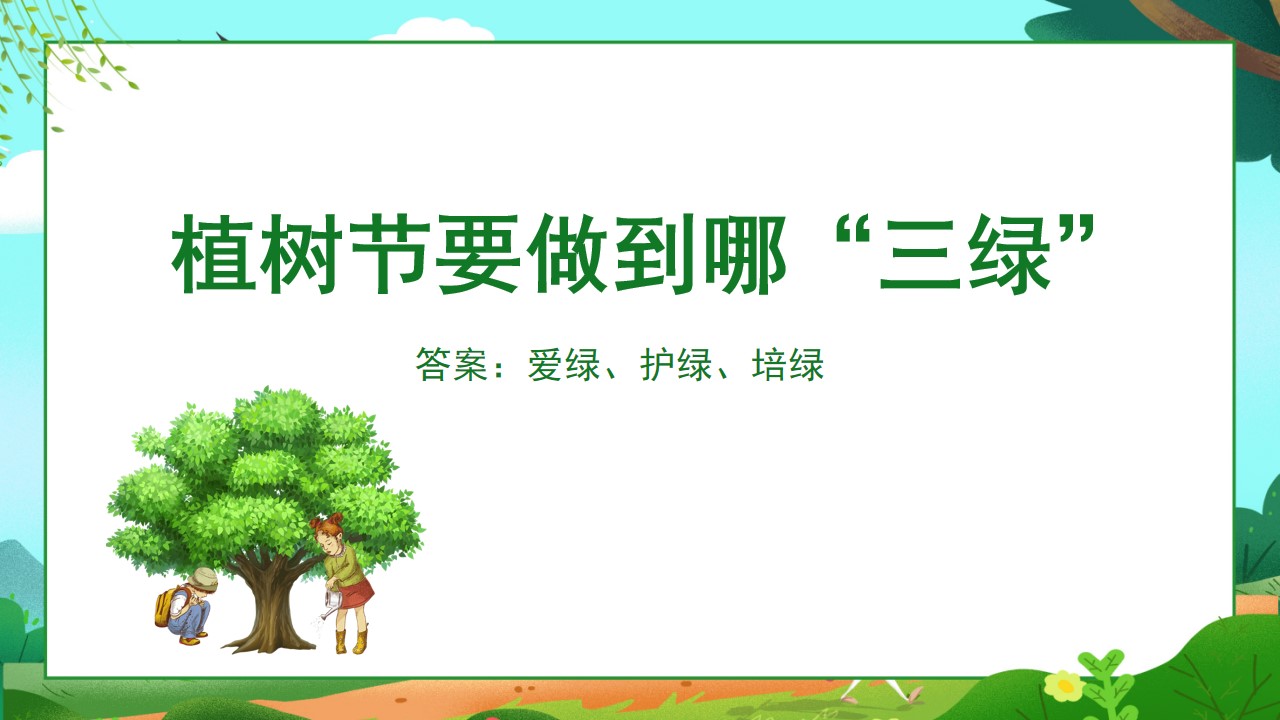 植树节要做到哪“三绿”

答案：爱绿、护绿、培绿